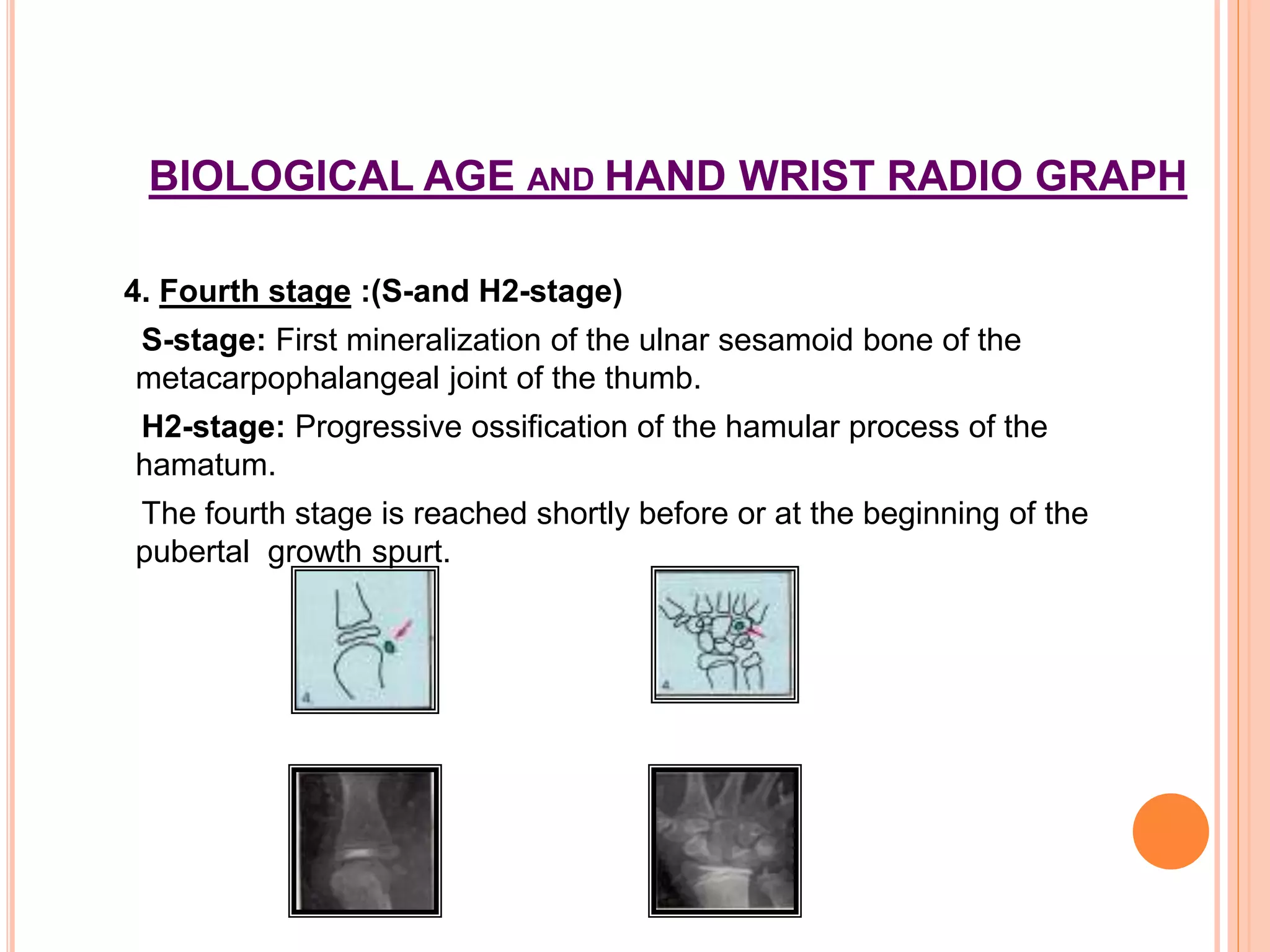 BIOLOGICAL AGE AND HAND WRIST RADIO GRAPH

4. Fourth stage :(S-and H2-stage)

S-stage: First mineralization of the ulnar sesamoid bone of the metacarpophalangeal joint of the thumb.

H2-stage: Progressive ossification of the hamular process of the hamatum.

The fourth stage is reached shortly before or at the beginning of the pubertal growth spurt.

4.

4.